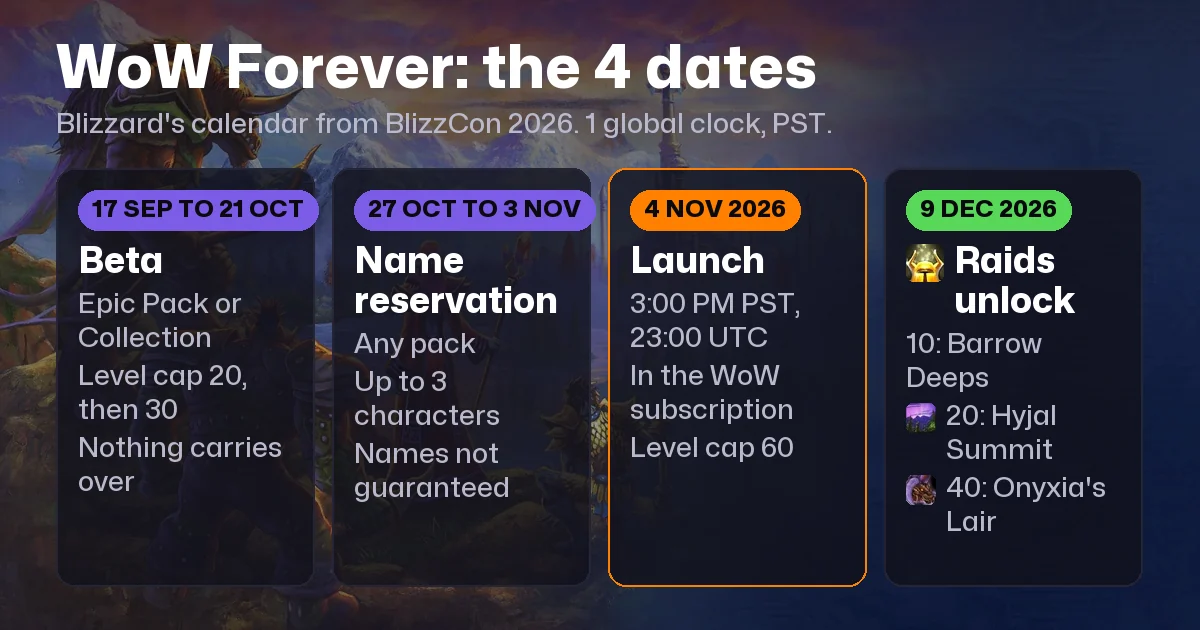 WoW Forever: the 4 dates

Blizzard's calendar from BlizzCon 2026. 1 global clock, PST.

17 SEP TO 21 OCT

Beta

Epic Pack or Collection

Level cap 20, then 30

Nothing carries over

27 OCT TO 3 NOV

Name reservation

Any pack

Up to 3 characters

Names not guaranteed

4 NOV 2026

Launch

3:00 PM PST, 23:00 UTC

In the WoW subscription

Level cap 60

9 DEC 2026

Raids unlock

10: Barrow Deeps

20: Hyjal Summit

40: Onyxia's Lair